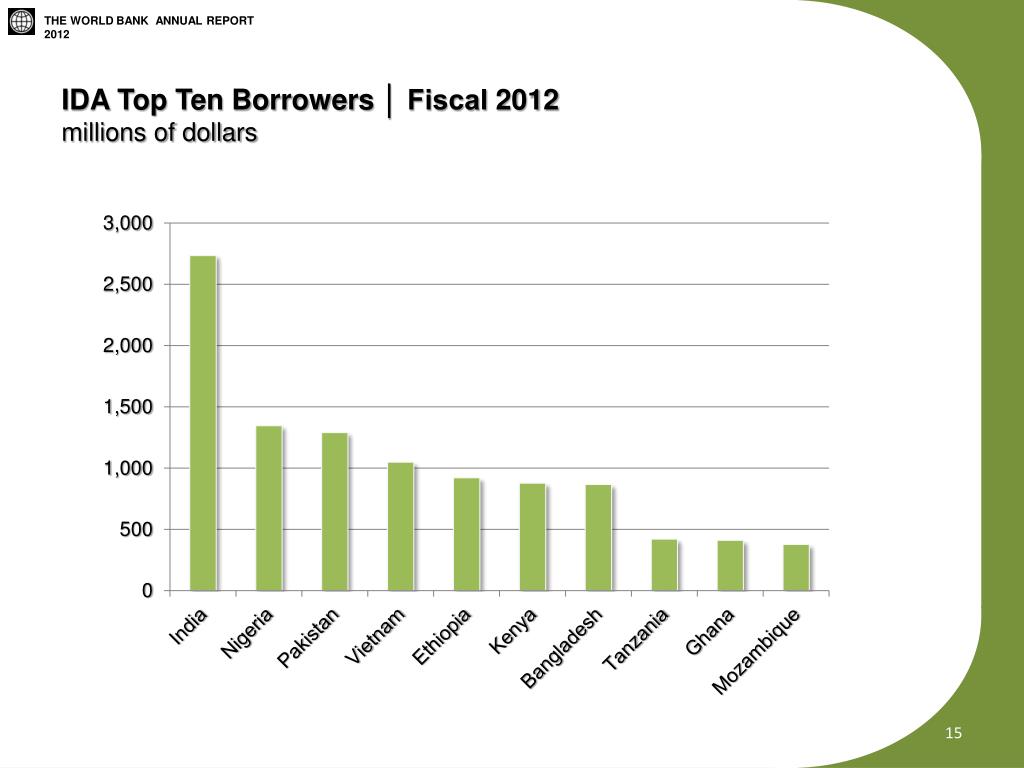 THE WORLD BANK ANNUAL REPORT 2012

IDA Top Ten Borrowers │ Fiscal 2012
millions of dollars

3,000
2,500
2,000
1,500
1,000
500
0

India
Nigeria
Pakistan
Vietnam
Ethiopia
Kenya
Bangladesh
Tanzania
Ghana
Mozambique

15